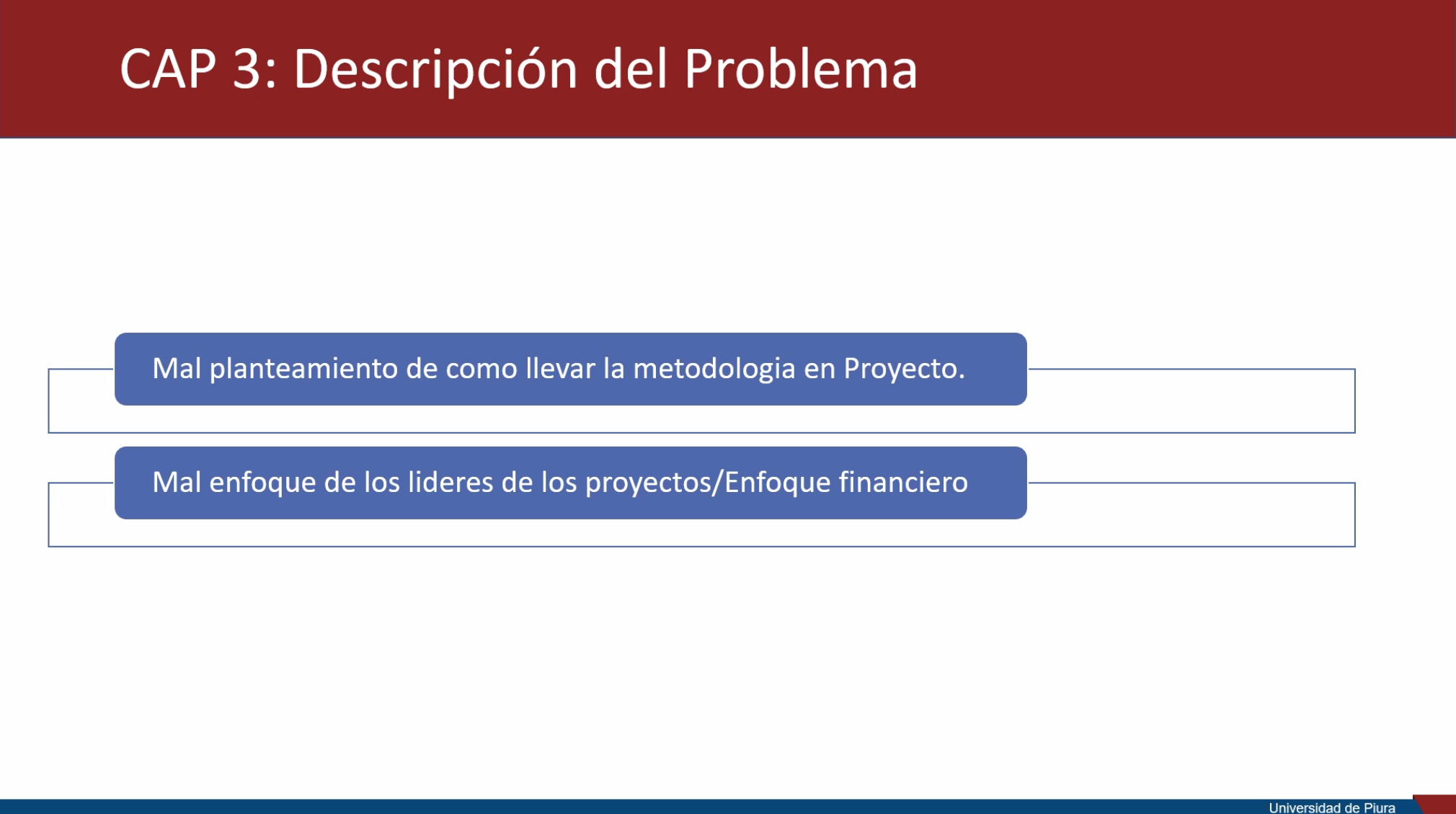 CAP 3: Descripción del Problema

Mal planteamiento de como llevar la metodologia en Proyecto.

Mal enfoque de los lideres de los proyectos/Enfoque financiero

Universidad de Piura